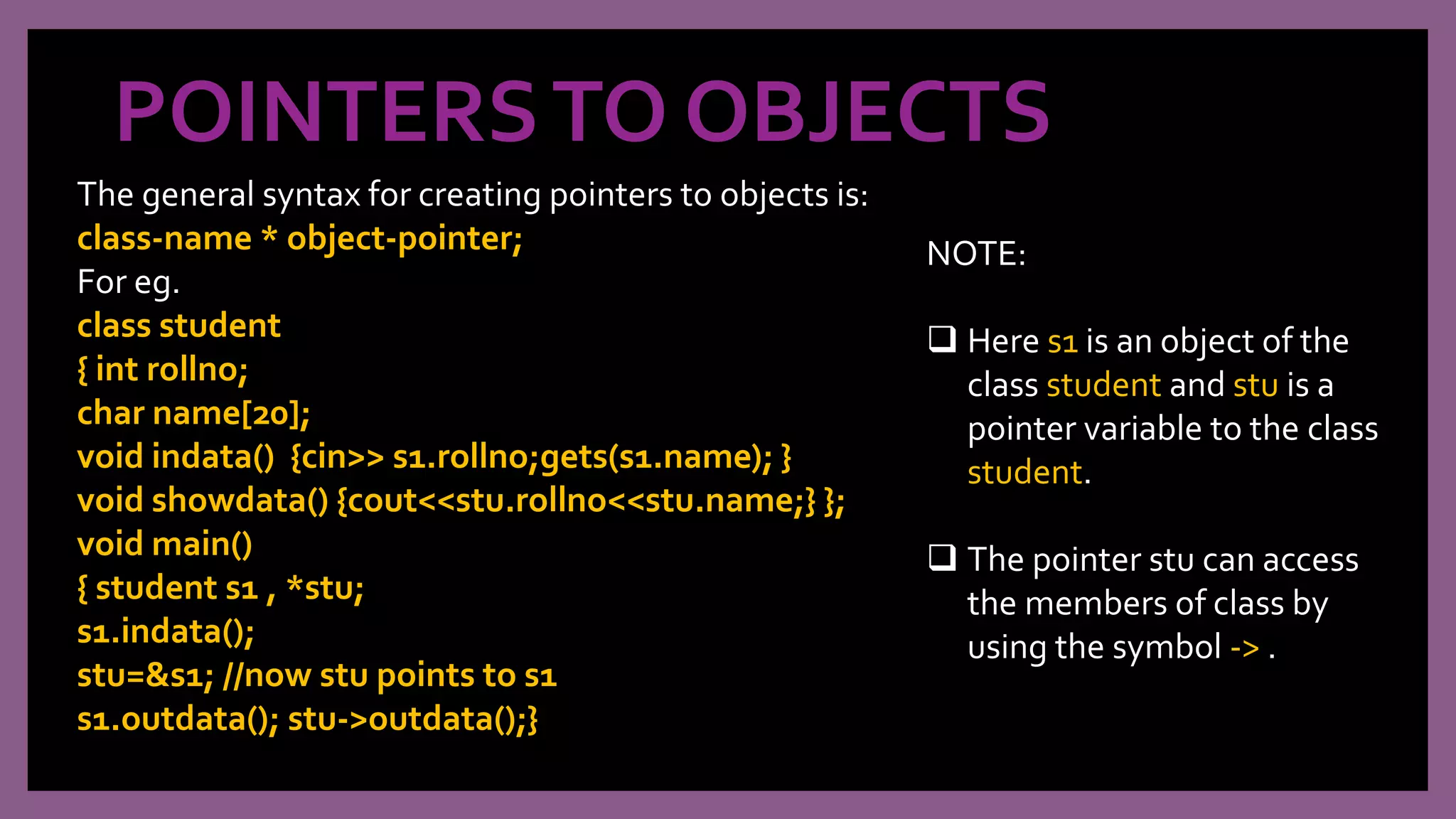 POINTERS TO OBJECTS

The general syntax for creating pointers to objects is:
class-name * object-pointer;
For eg.
class student
{ int rollno;
char name[20];
void indata() {cin>> s1.rollno;gets(s1.name); }
void showdata() {cout<<stu.rollno<<stu.name;} };
void main()
{ student s1 , *stu;
s1.indata();
stu=&s1; //now stu points to s1
s1.outdata(); stu->outdata();}

NOTE:

❑ Here s1 is an object of the class student and stu is a pointer variable to the class student.

❑ The pointer stu can access the members of class by using the symbol -> .